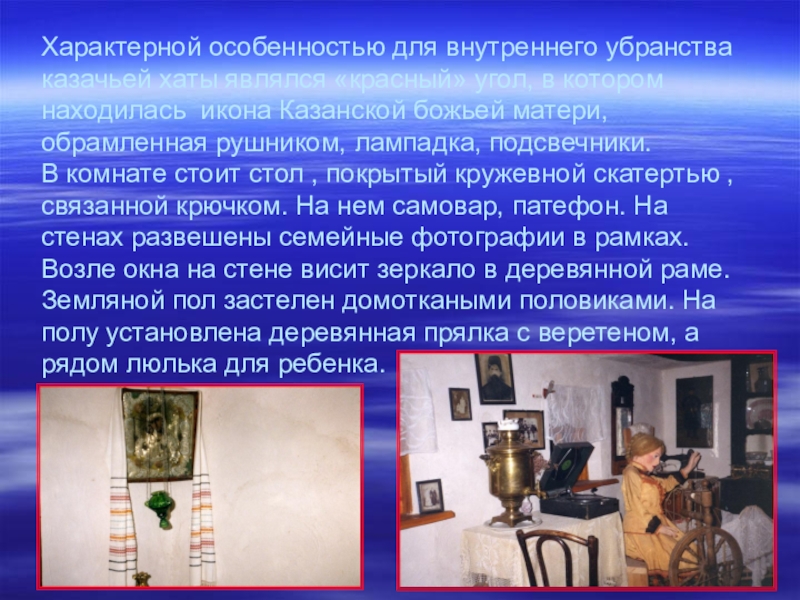 Характерной особенностью для внутреннего убранства казачьей хаты являлся «красный» угол, в котором находилась икона Казанской божьей матери, обрамленная рушником, лампадка, подсвечники.
В комнате стоит стол , покрытый кружевной скатертью , связанной крючком. На нем самовар, патефон. На стенах развешены семейные фотографии в рамках. Возле окна на стене висит зеркало в деревянной раме. Земляной пол застелен домоткаными половиками. На полу установлена деревянная прялка с веретеном, а рядом люлька для ребенка.